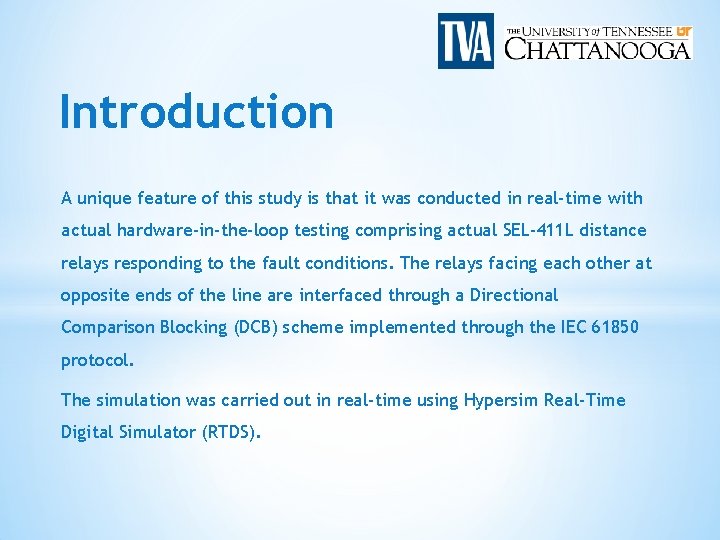 TVA

THE UNIVERSITY of TENNESSEE UT
CHATTANOOGA

Introduction

A unique feature of this study is that it was conducted in real-time with actual hardware-in-the-loop testing comprising actual SEL-411L distance relays responding to the fault conditions. The relays facing each other at opposite ends of the line are interfaced through a Directional Comparison Blocking (DCB) scheme implemented through the IEC 61850 protocol.

The simulation was carried out in real-time using Hypersim Real-Time Digital Simulator (RTDS).